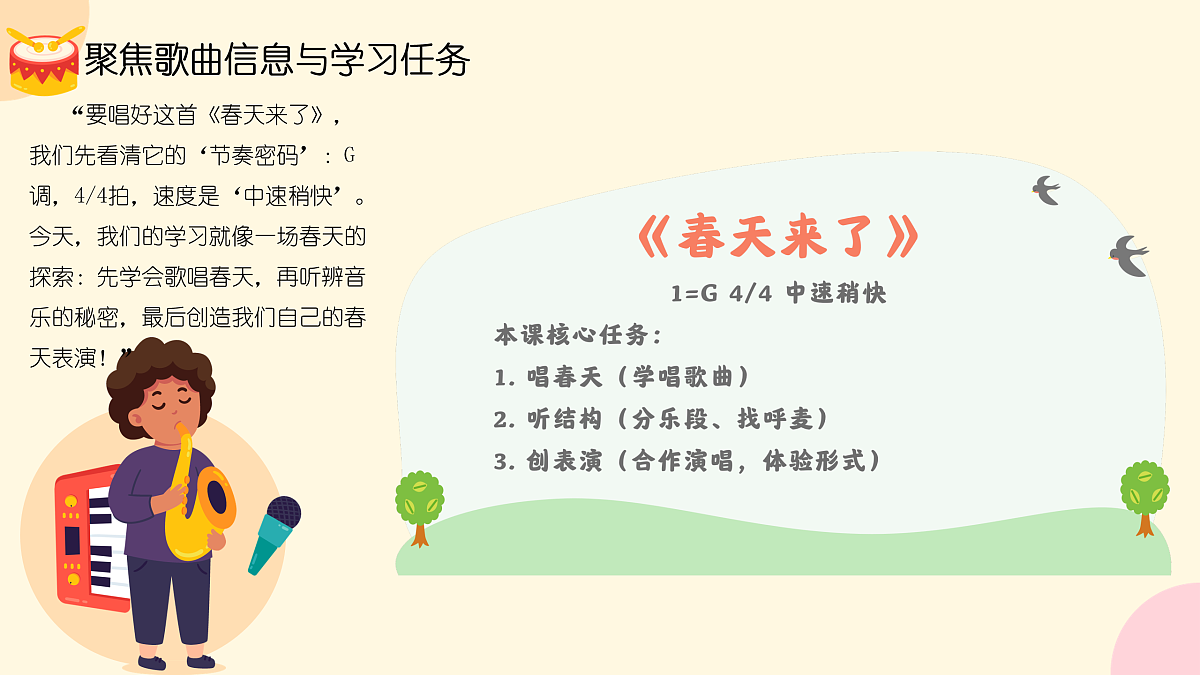 聚焦歌曲信息与学习任务

“要唱好这首《春天来了》，我们先看清它的‘节奏密码’：G调，4/4拍，速度是‘中速稍快’。今天，我们的学习就像一场春天的探索：先学会歌唱春天，再听辨音乐的秘密，最后创造我们自己的春天表演！”

《春天来了》

1=G 4/4 中速稍快

本课核心任务：

1. 唱春天（学唱歌曲）

2. 听结构（分乐段、找呼麦）

3. 创表演（合作演唱，体验形式）